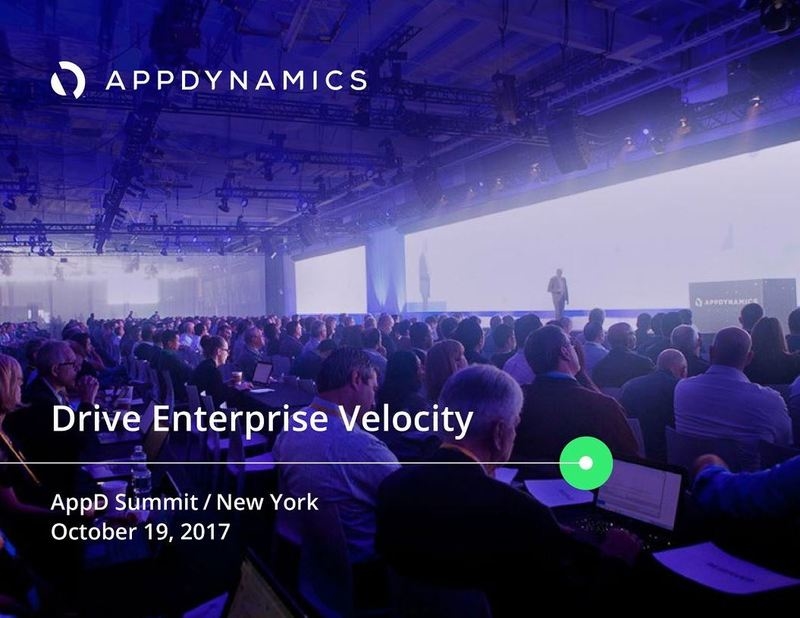 APPDYNAMICS

APPDYNAMICS

Drive Enterprise Velocity

AppD Summit / New York
October 19, 2017